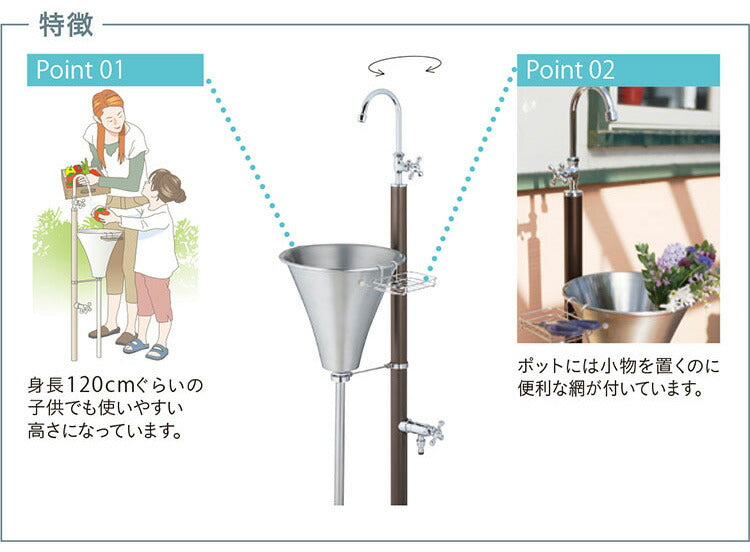 特徴

Point 01

身長120cmぐらいの子供でも使いやすい高さになっています。

Point 02

ポットには小物を置くのに便利な網が付いています。